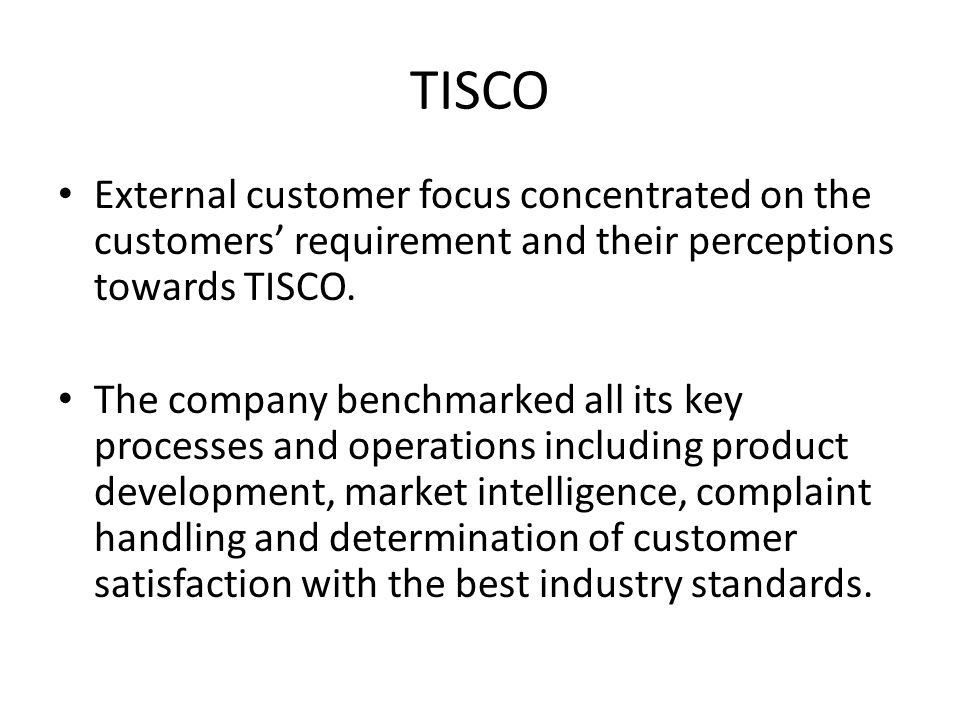 TISCO

• External customer focus concentrated on the customers’ requirement and their perceptions towards TISCO.

• The company benchmarked all its key processes and operations including product development, market intelligence, complaint handling and determination of customer satisfaction with the best industry standards.